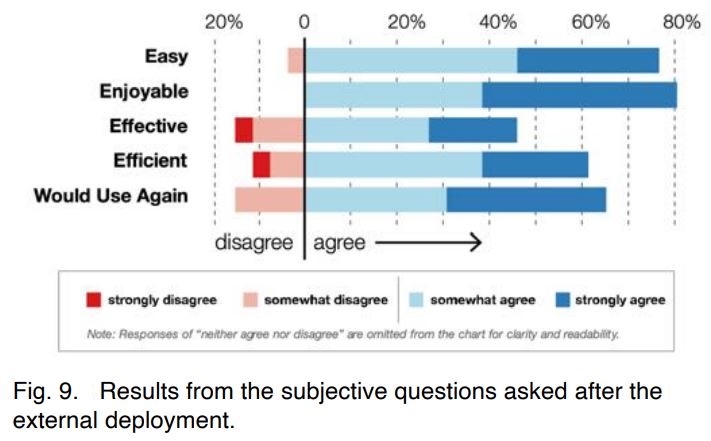 20% 0 20% 40% 60% 80%

Easy

Enjoyable

Effective

Efficient

Would Use Again

disagree | agree

strongly disagree somewhat disagree somewhat agree strongly agree

Note: Responses of "neither agree nor disagree" are omitted from the chart for clarity and readability.

Fig. 9. Results from the subjective questions asked after the external deployment.